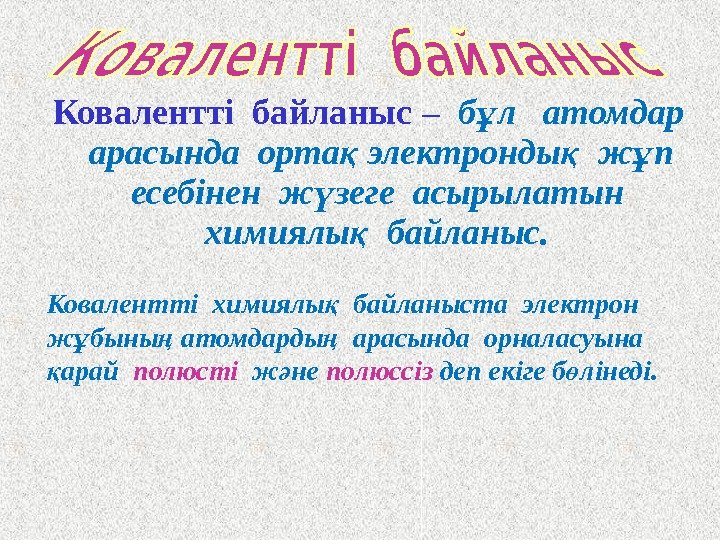 Ковалентті байланыс

Ковалентті байланыс – бұл атомдар арасында ортақ электрондық жұп есебінен жүзеге асырылатын химиялық байланыс.

Ковалентті химиялық байланыста электрон жұбының атомдардың арасында орналасуына қарай полюсті және полюссіз деп екіге бөлінеді.